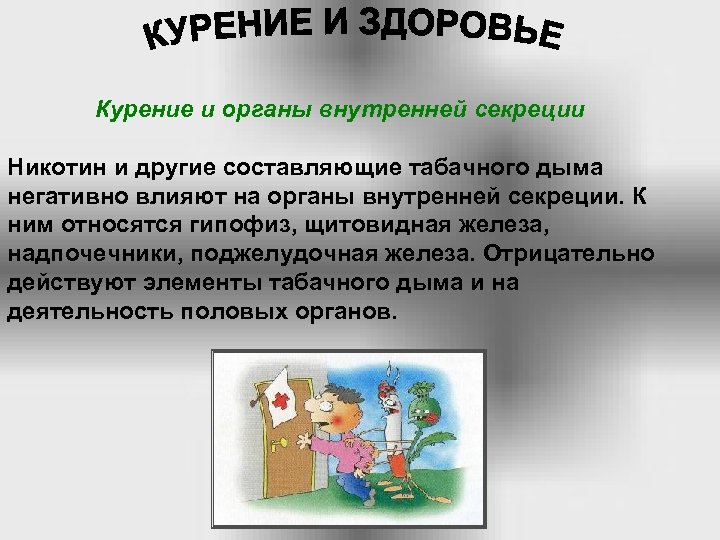 КУРЕНИЕ И ЗДОРОВЬЕ

Курение и органы внутренней секреции

Никотин и другие составляющие табачного дыма негативно влияют на органы внутренней секреции. К ним относятся гипофиз, щитовидная железа, надпочечники, поджелудочная железа. Отрицательно действуют элементы табачного дыма и на деятельность половых органов.